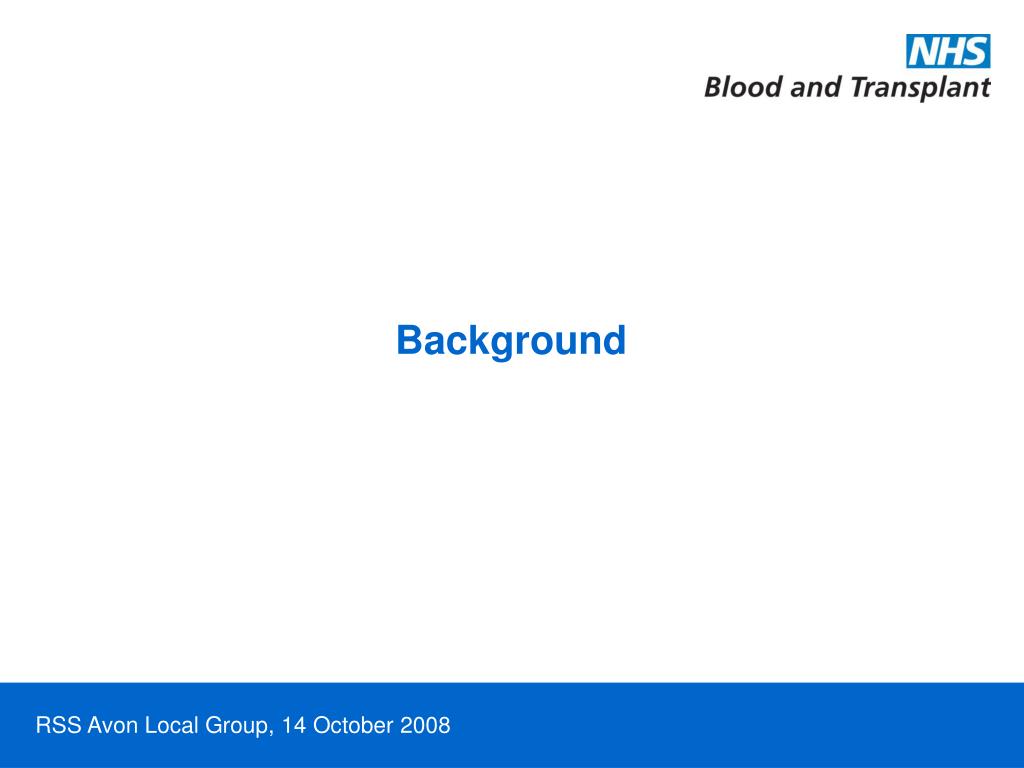 NHS
Blood and Transplant

Background

RSS Avon Local Group, 14 October 2008